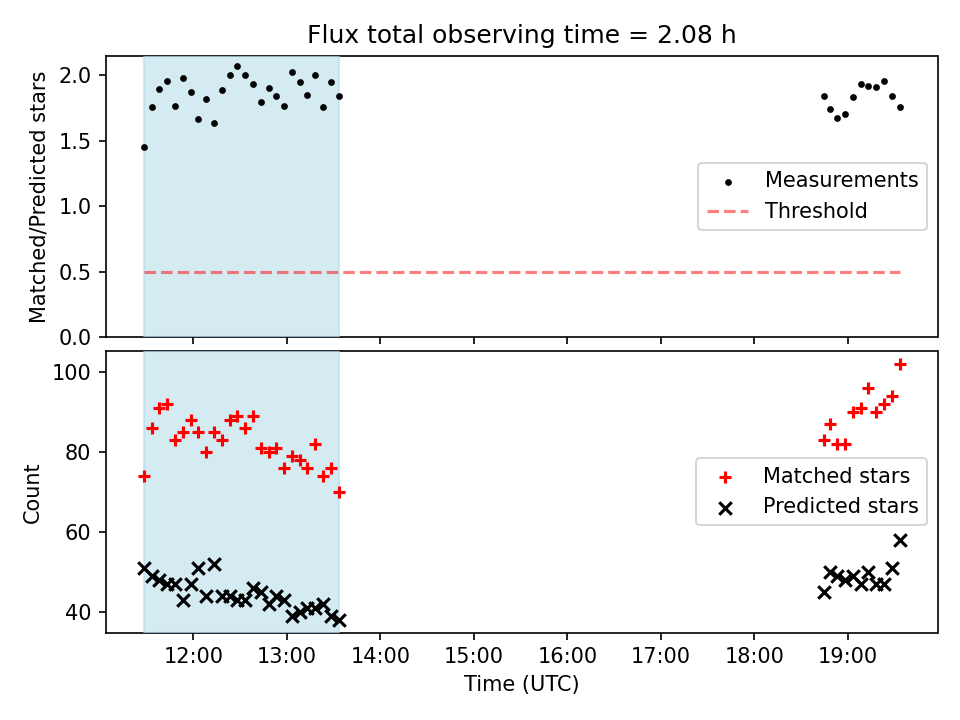 Flux total observing time = 2.08 h

Matched/Predicted stars

2.0
1.5
1.0
0.5
0.0

Measurements
Threshold

Count

100
80
60
40

Matched stars
Predicted stars

12:00 13:00 14:00 15:00 16:00 17:00 18:00 19:00

Time (UTC)